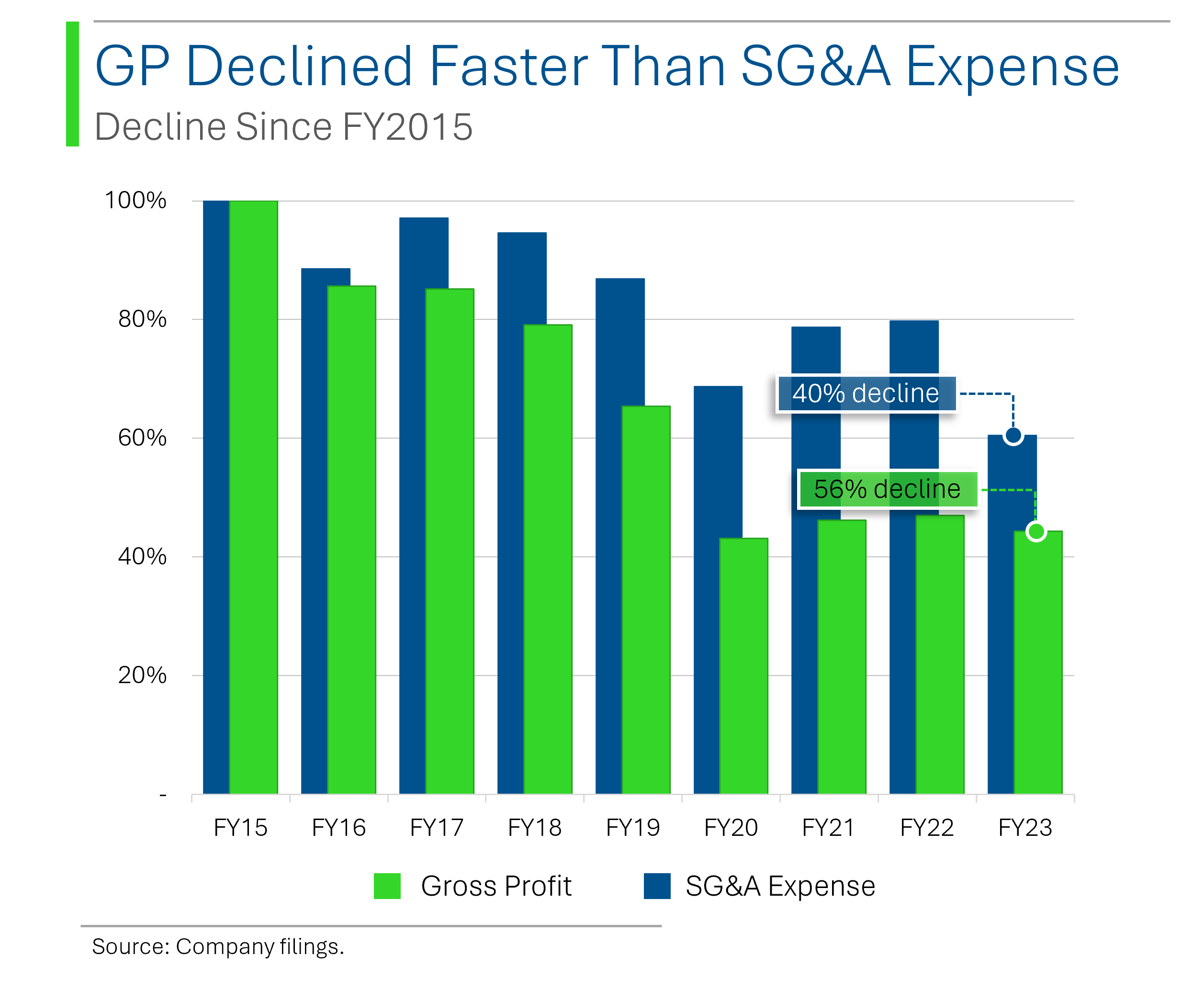 GP Declined Faster Than SG&A Expense
Decline Since FY2015

100%
80%
60%
40%
20%
-

40% decline
56% decline

FY15 FY16 FY17 FY18 FY19 FY20 FY21 FY22 FY23

Gross Profit SG&A Expense

Source: Company filings.